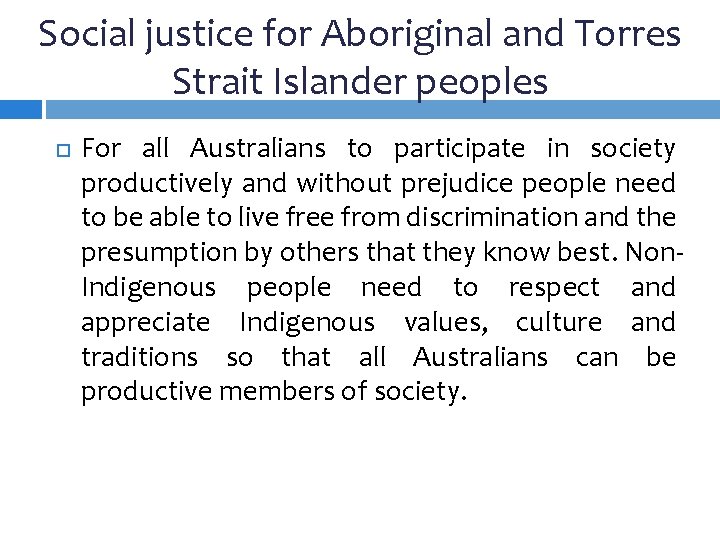 Social justice for Aboriginal and Torres Strait Islander peoples

For all Australians to participate in society productively and without prejudice people need to be able to live free from discrimination and the presumption by others that they know best. Non-Indigenous people need to respect and appreciate Indigenous values, culture and traditions so that all Australians can be productive members of society.